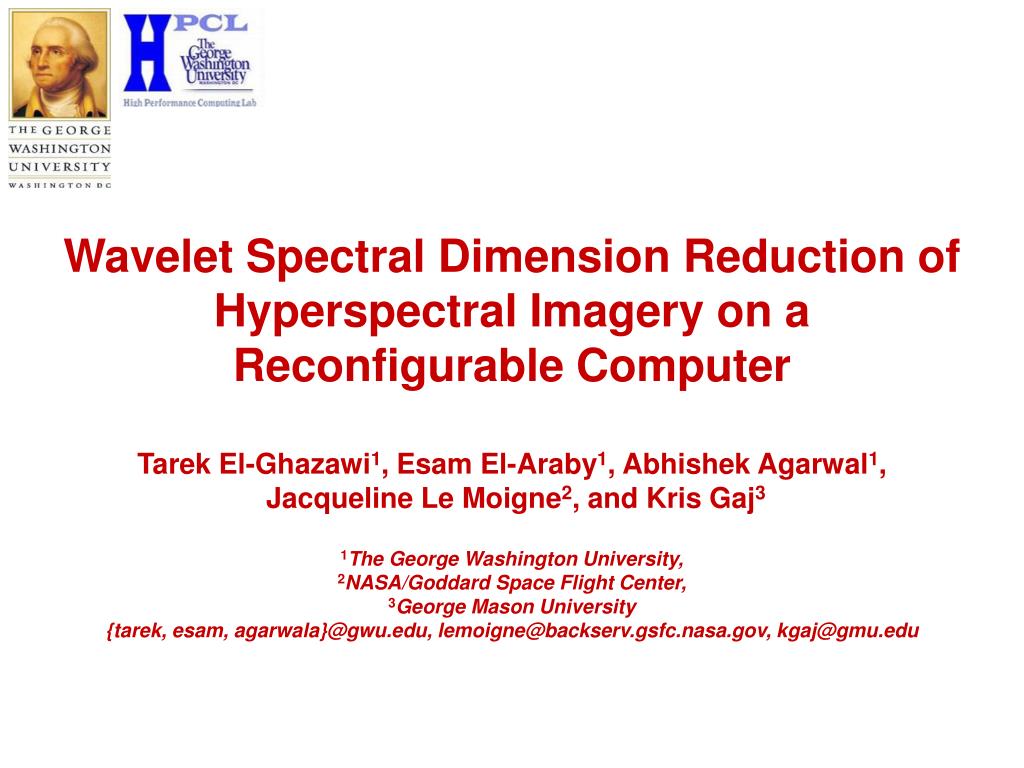 THE GEORGE
WASHINGTON
UNIVERSITY
WASHINGTON DC

HPCL
The George Washington University
WASHINGTON DC
High Performance Computing Lab

Wavelet Spectral Dimension Reduction of Hyperspectral Imagery on a Reconfigurable Computer

Tarek El-Ghazawi$^1$, Esam El-Araby$^1$, Abhishek Agarwal$^1$, Jacqueline Le Moigne$^2$, and Kris Gaj$^3$

$^1$The George Washington University,
$^2$NASA/Goddard Space Flight Center,
$^3$George Mason University
{tarek, esam, agarwala}@gwu.edu, lemoigne@backserv.gsfc.nasa.gov, kgaj@gmu.edu